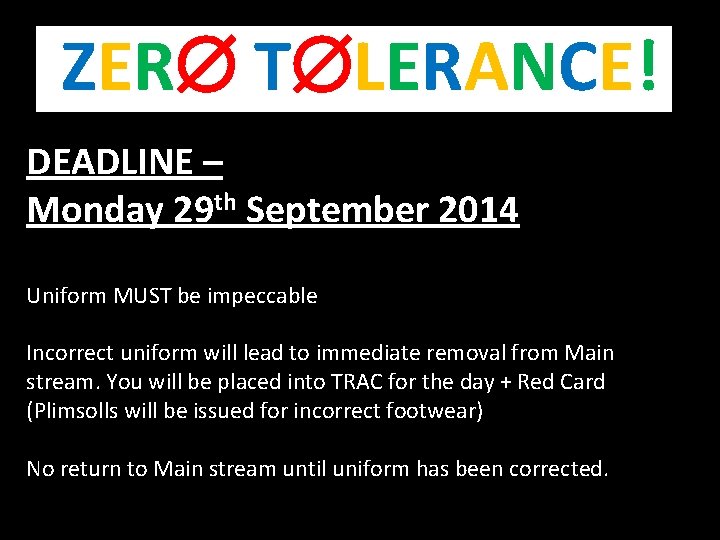 ZERØ TØLERANCE!

DEADLINE –
Monday 29th September 2014

Uniform MUST be impeccable

Incorrect uniform will lead to immediate removal from Main stream. You will be placed into TRAC for the day + Red Card (Plimsolls will be issued for incorrect footwear)

No return to Main stream until uniform has been corrected.